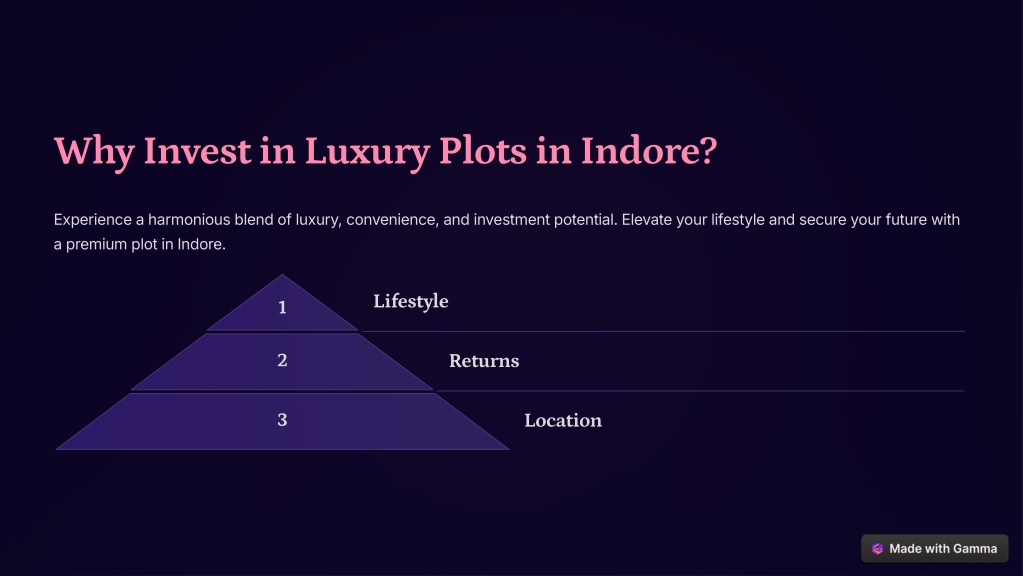 Why Invest in Luxury Plots in Indore?

Experience a harmonious blend of luxury, convenience, and investment potential. Elevate your lifestyle and secure your future with a premium plot in Indore.

1 Lifestyle

2 Returns

3 Location

Made with Gamma